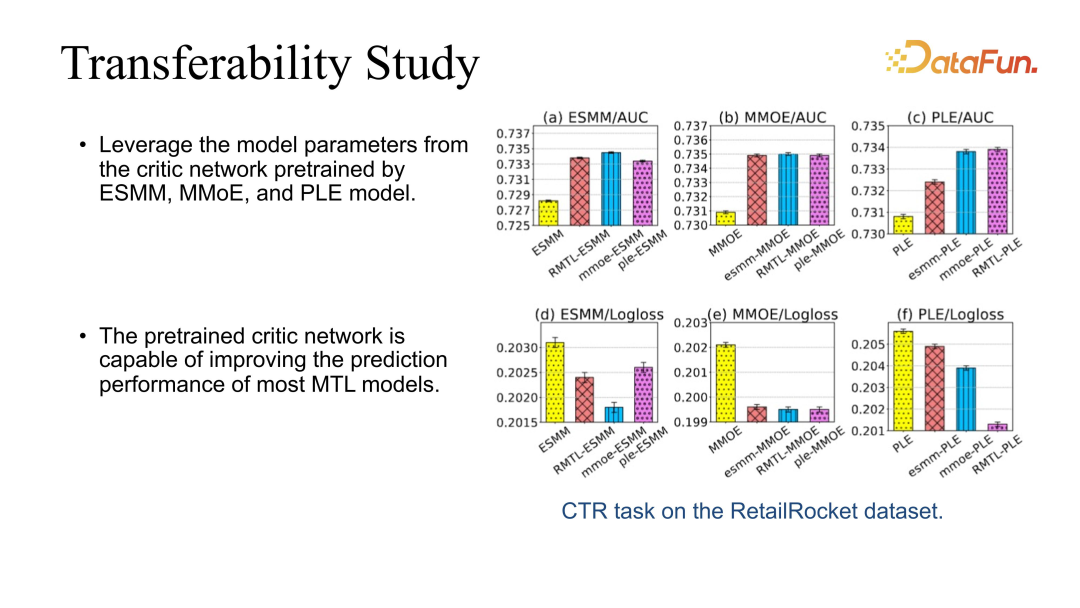 Transferability Study

DataFun.

• Leverage the model parameters from the critic network pretrained by ESMM, MMoE, and PLE model.

• The pretrained critic network is capable of improving the prediction performance of most MTL models.

(a) ESMM/AUC
0.737
0.735
0.733
0.731
0.729
0.727
0.725
ESMM
RMTL-ESMM
mmoe-ESMM
ple-ESMM

(b) MMOE/AUC
0.737
0.736
0.735
0.734
0.733
0.732
0.731
0.730
MMOE
esmm-MMOE
RMTL-MMOE
ple-MMOE

(c) PLE/AUC
0.735
0.734
0.733
0.732
0.731
0.730
PLE
esmm-PLE
mmoe-PLE
RMTL-PLE

(d) ESMM/Logloss
0.2030
0.2025
0.2020
0.2015
ESMM
RMTL-ESMM
mmoe-ESMM
ple-ESMM

(e) MMOE/Logloss
0.203
0.202
0.201
0.200
0.199
MMOE
esmm-MMOE
RMTL-MMOE
ple-MMOE

(f) PLE/Logloss
0.205
0.204
0.203
0.202
0.201
PLE
esmm-PLE
mmoe-PLE
RMTL-PLE

CTR task on the RetailRocket dataset.